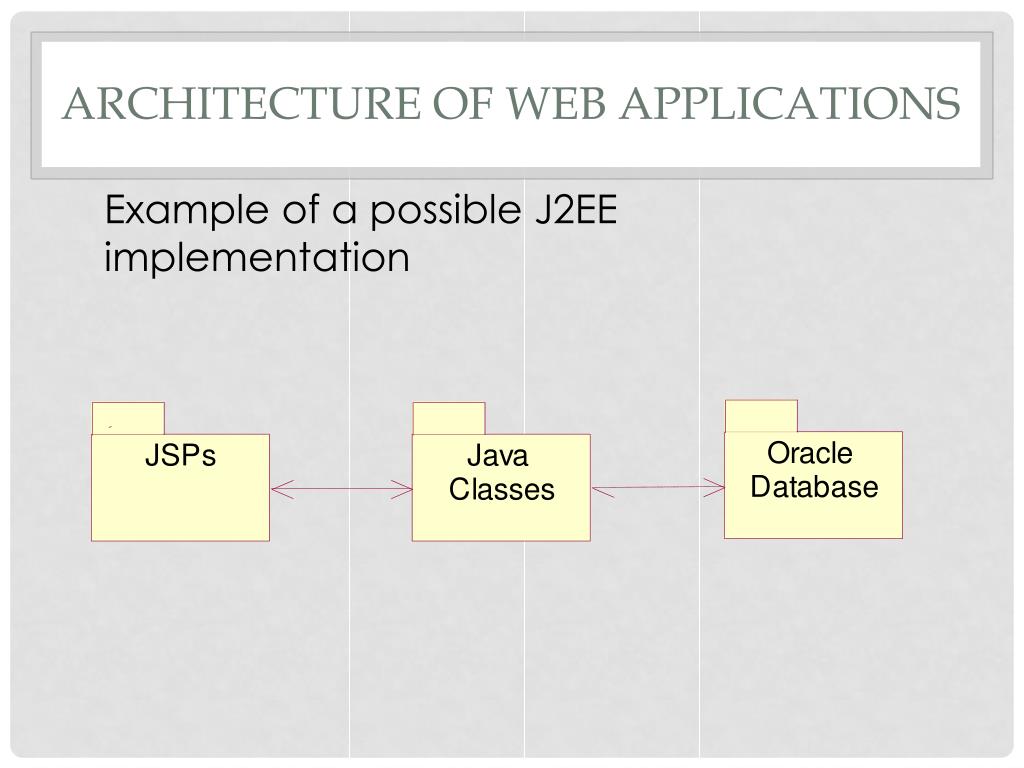 ARCHITECTURE OF WEB APPLICATIONS

Example of a possible J2EE implementation

JSPs

Java Classes

Oracle Database